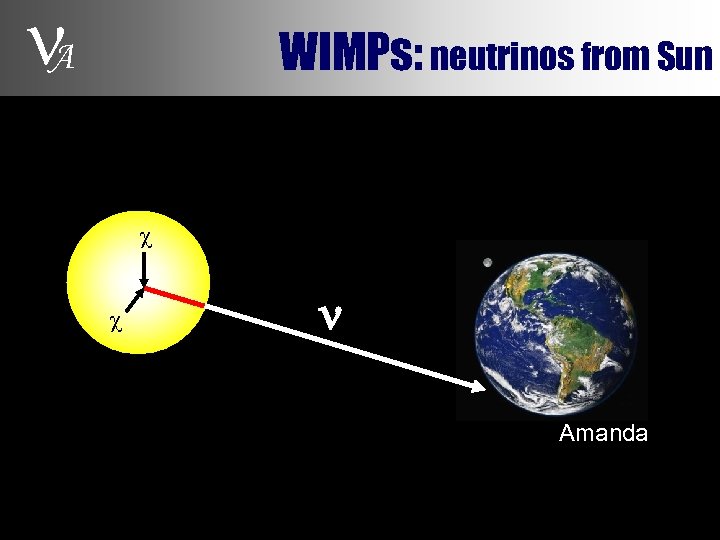 $\nu_A$

WIMPs: neutrinos from Sun

$\chi$

$\chi$

$\nu$

Amanda